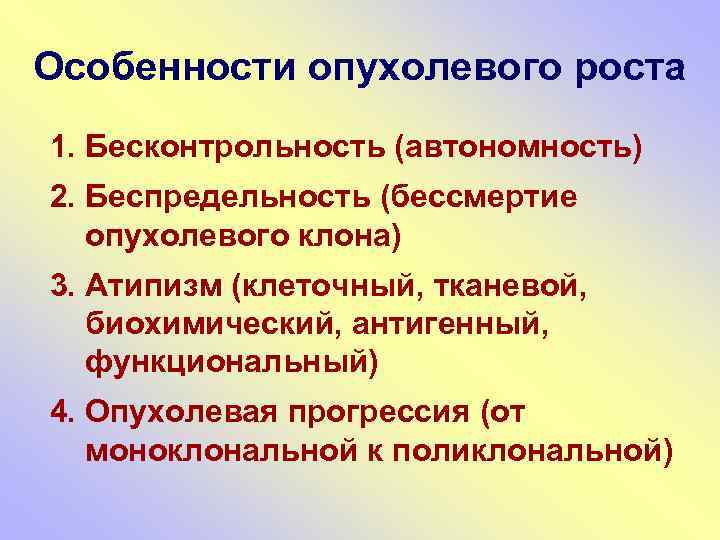 Особенности опухолевого роста

1. Бесконтрольность (автономность)
2. Беспредельность (бессмертие опухолевого клона)
3. Атипизм (клеточный, тканевой, биохимический, антигенный, функциональный)
4. Опухолевая прогрессия (от моноклональной к поликлональной)